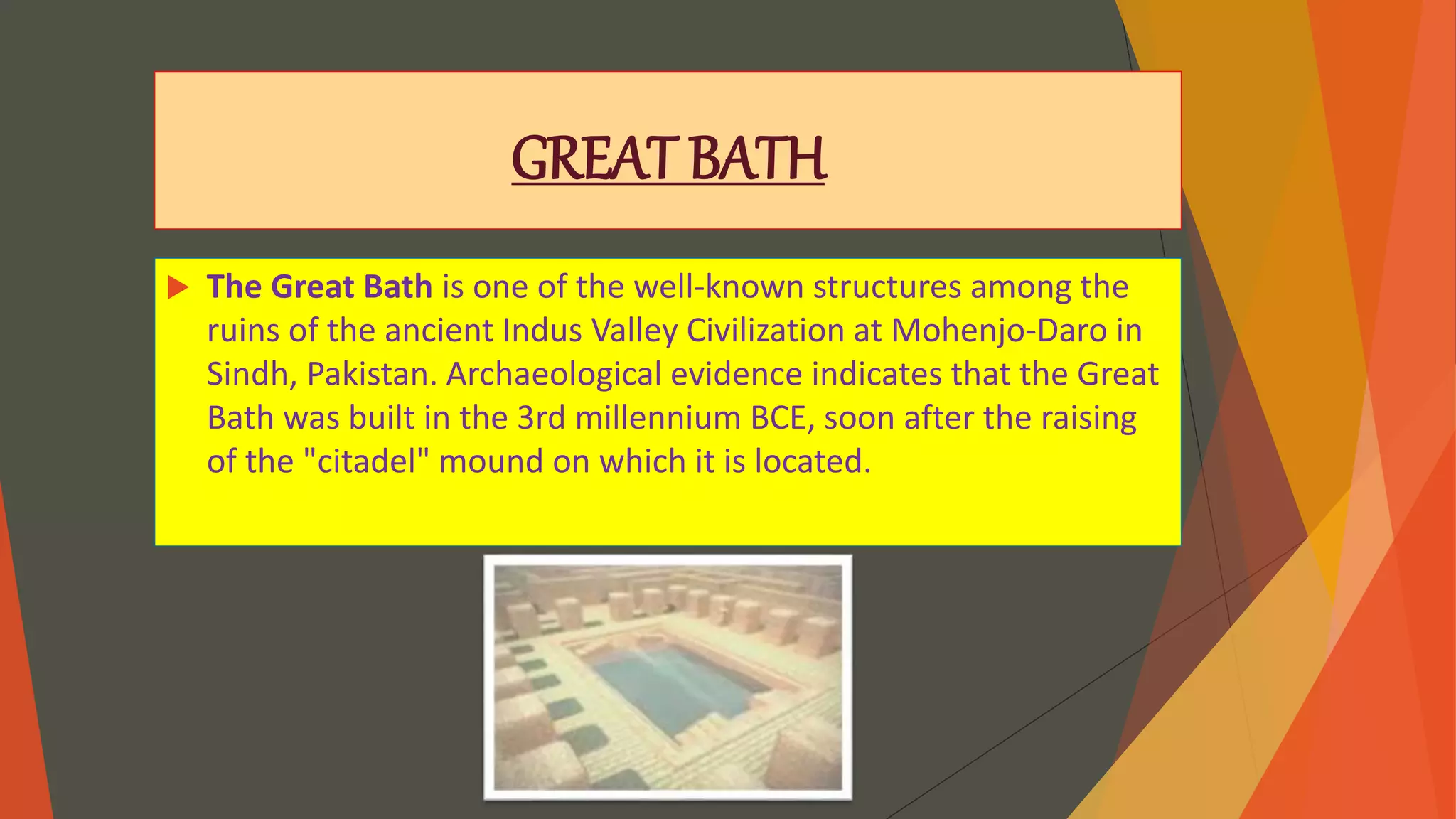 GREAT BATH

The Great Bath is one of the well-known structures among the ruins of the ancient Indus Valley Civilization at Mohenjo-Daro in Sindh, Pakistan. Archaeological evidence indicates that the Great Bath was built in the 3rd millennium BCE, soon after the raising of the "citadel" mound on which it is located.